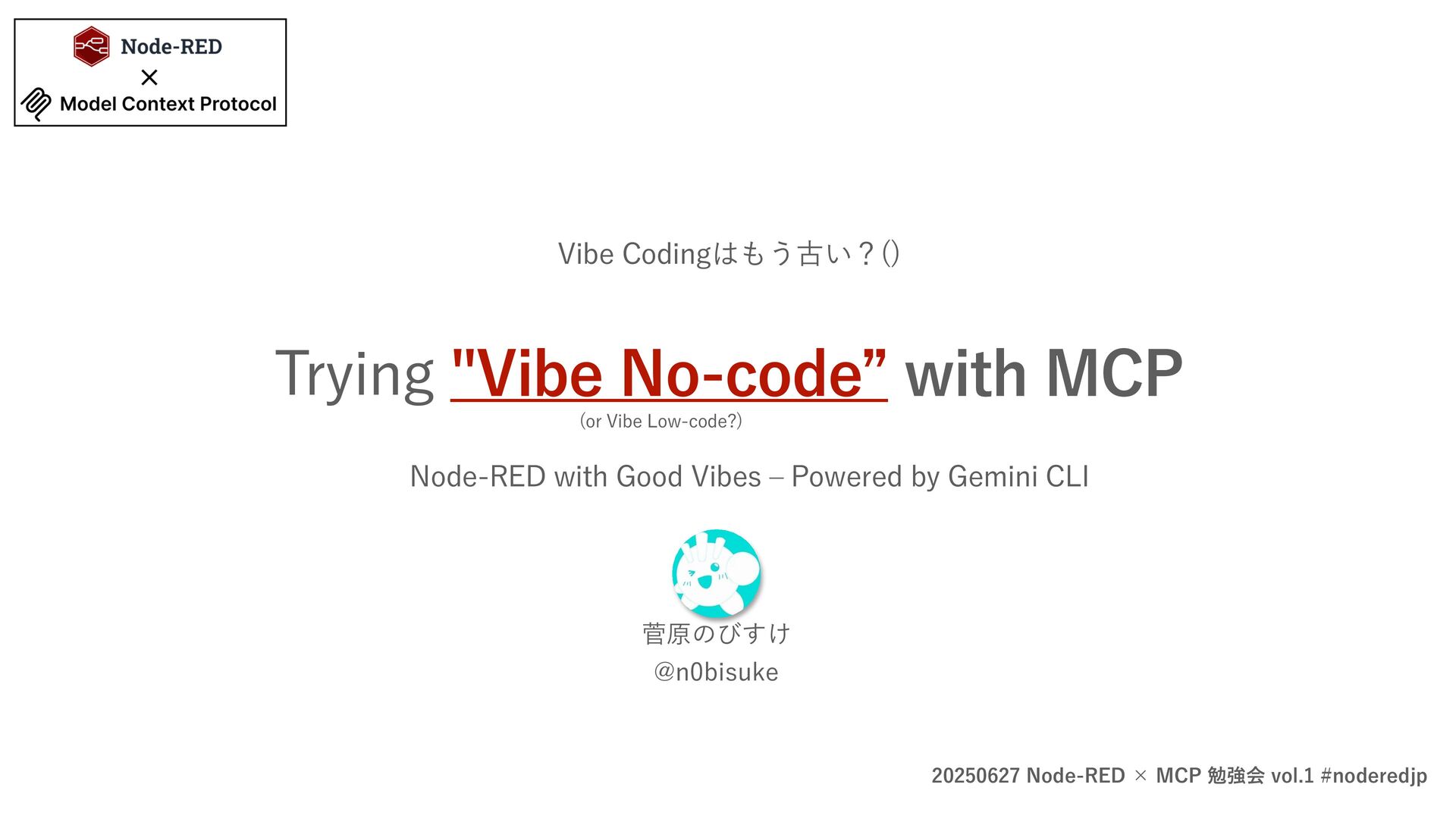 Node-RED
×
Model Context Protocol

Vibe Codingはもう古い？()

Trying "Vibe No-code” with MCP

(or Vibe Low-code?)

Node-RED with Good Vibes – Powered by Gemini CLI

菅原のびすけ
@n0bisuke

20250627 Node-RED × MCP 勉強会 vol.1 #noderedjp